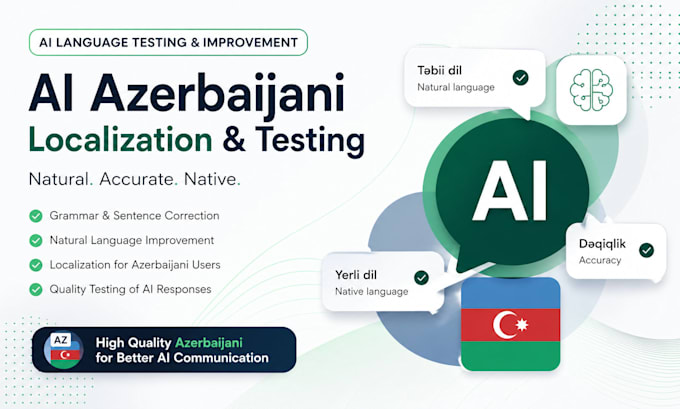 AI LANGUAGE TESTING & IMPROVEMENT

AI Azerbaijani
Localization & Testing

Natural. Accurate. Native.

Grammar & Sentence Correction
Natural Language Improvement
Localization for Azerbaijani Users
Quality Testing of AI Responses

AZ
High Quality Azerbaijani for Better AI Communication

Təbii dil
Natural language

AI

Dəqiqlik
Accuracy

Yerli dil
Native language